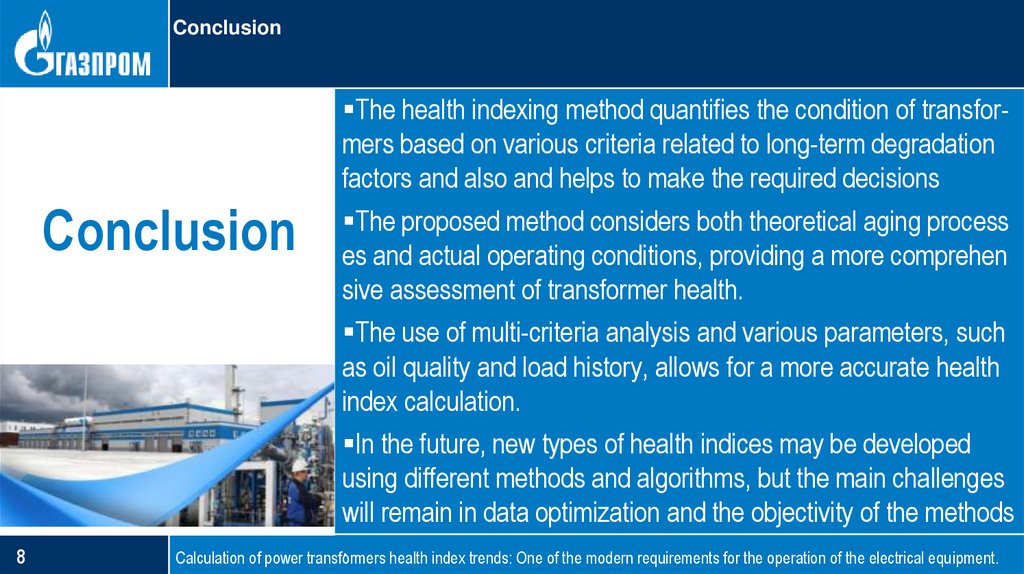 ГАЗПРОМ

Conclusion

Conclusion

▪The health indexing method quantifies the condition of transformers based on various criteria related to long-term degradation factors and also and helps to make the required decisions

▪The proposed method considers both theoretical aging process es and actual operating conditions, providing a more comprehen sive assessment of transformer health.

▪The use of multi-criteria analysis and various parameters, such as oil quality and load history, allows for a more accurate health index calculation.

▪In the future, new types of health indices may be developed using different methods and algorithms, but the main challenges will remain in data optimization and the objectivity of the methods

8

Calculation of power transformers health index trends: One of the modern requirements for the operation of the electrical equipment.